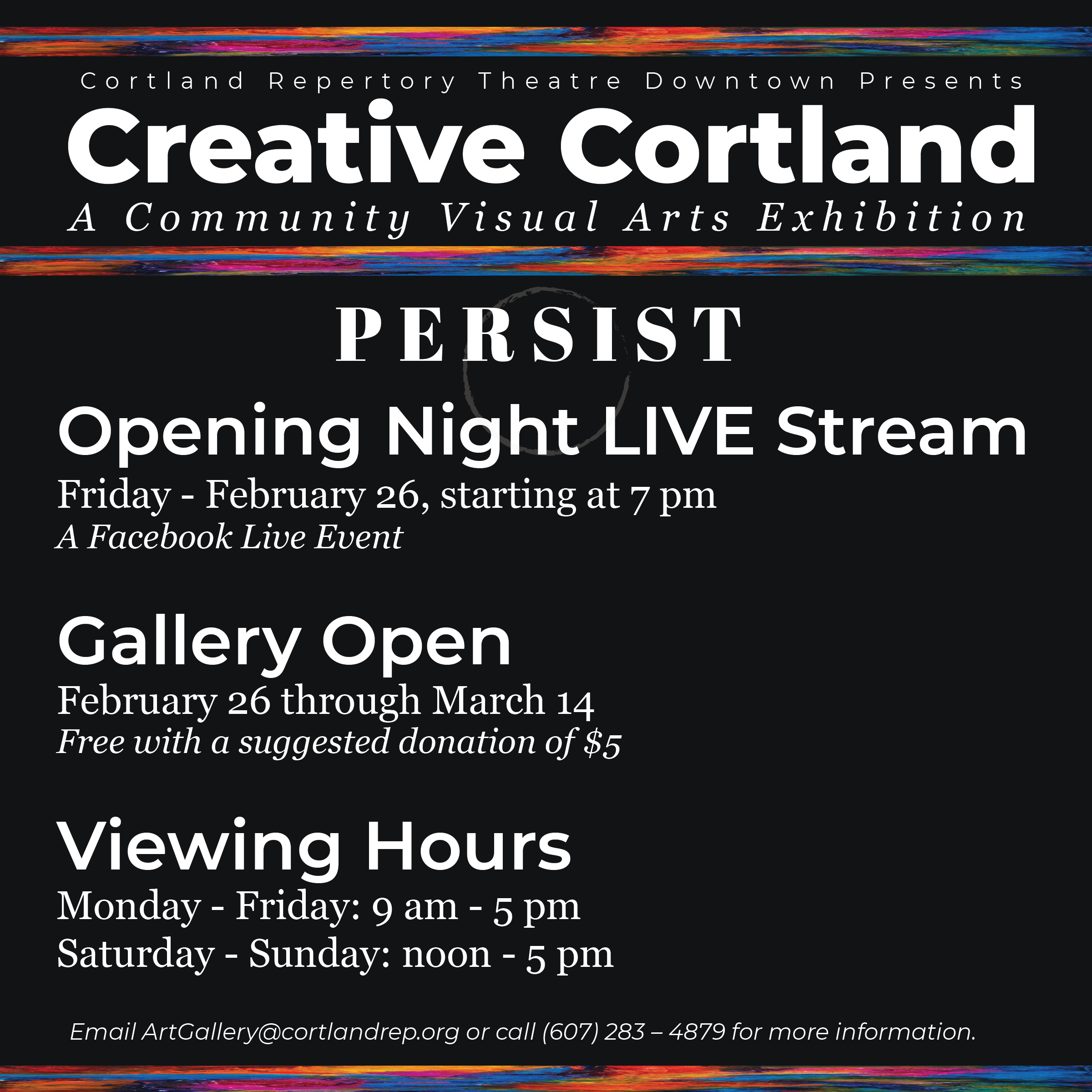 Cortland Repertory Theatre Downtown Presents

Creative Cortland

A Community Visual Arts Exhibition

PERSIST

Opening Night LIVE Stream

Friday - February 26, starting at 7 pm

A Facebook Live Event

Gallery Open

February 26 through March 14

Free with a suggested donation of $5

Viewing Hours

Monday - Friday: 9 am - 5 pm

Saturday - Sunday: noon - 5 pm

Email ArtGallery@cortlandrep.org or call (607) 283 – 4879 for more information.